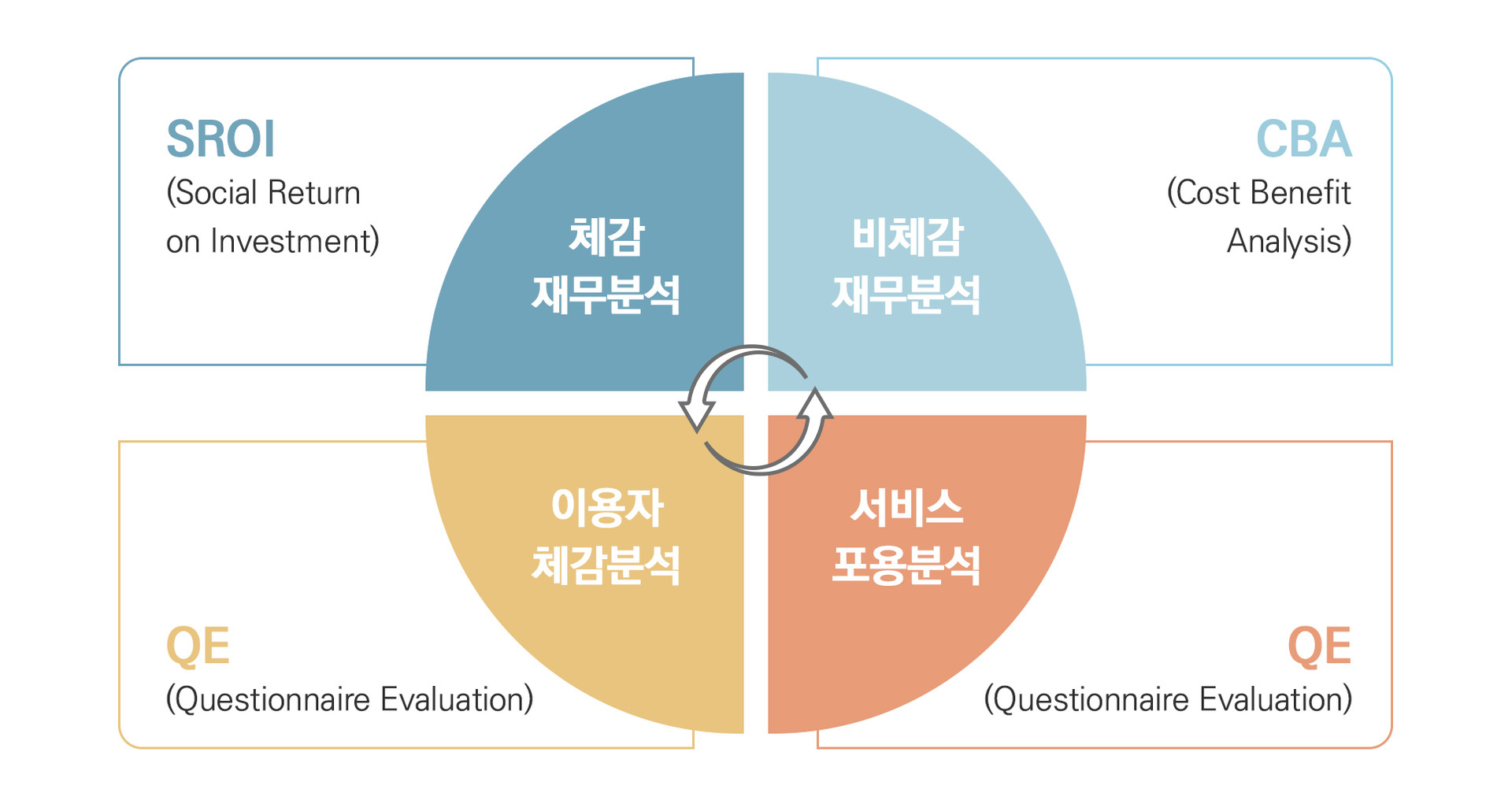 SROI
(Social Return on Investment)

체감
재무분석

비체감
재무분석

CBA
(Cost Benefit Analysis)

이용자
체감분석

서비스
포용분석

QE
(Questionnaire Evaluation)

QE
(Questionnaire Evaluation)